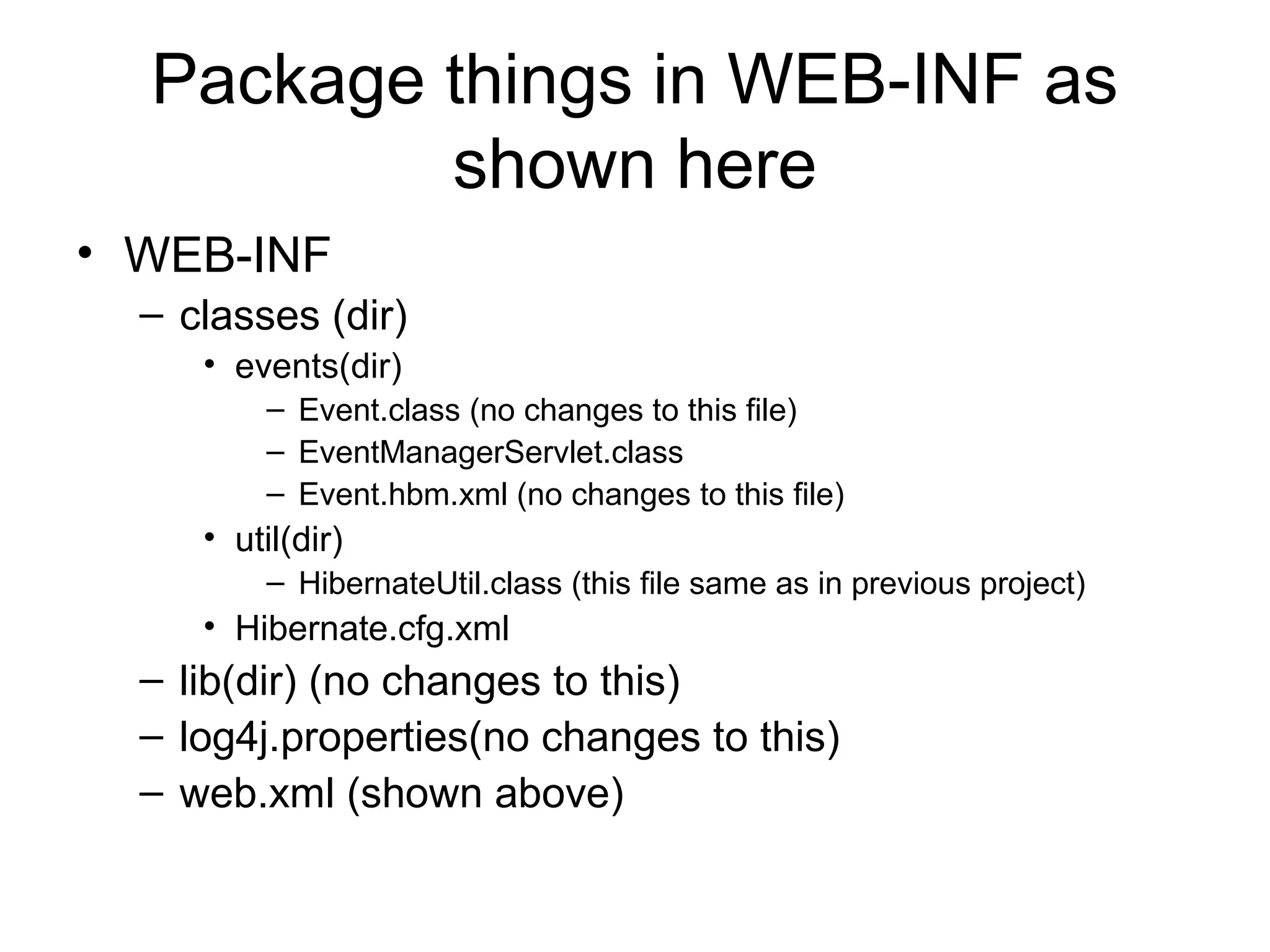 Package things in WEB-INF as shown here

• WEB-INF
  – classes (dir)
    • events(dir)
      – Event.class (no changes to this file)
      – EventManagerServlet.class
      – Event.hbm.xml (no changes to this file)
    • util(dir)
      – HibernateUtil.class (this file same as in previous project)
    • Hibernate.cfg.xml
  – lib(dir) (no changes to this)
  – log4j.properties(no changes to this)
  – web.xml (shown above)